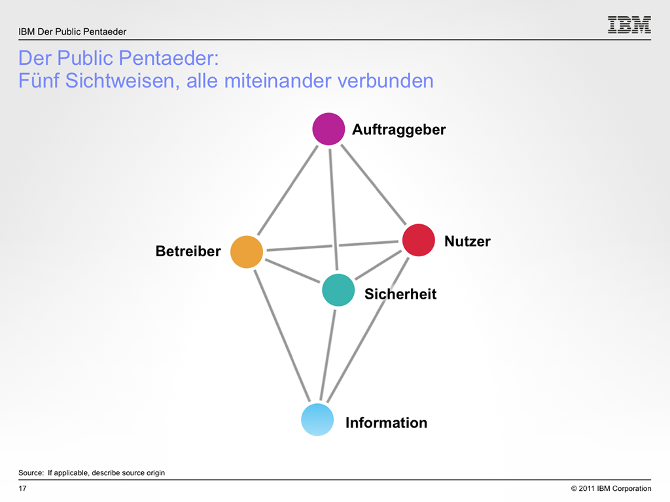 IBM Der Public Pentaeder

IBM

Der Public Pentaeder:
Fünf Sichtweisen, alle miteinander verbunden

Auftraggeber

Betreiber

Nutzer

Sicherheit

Information

Source: If applicable, describe source origin

17

© 2011 IBM Corporation